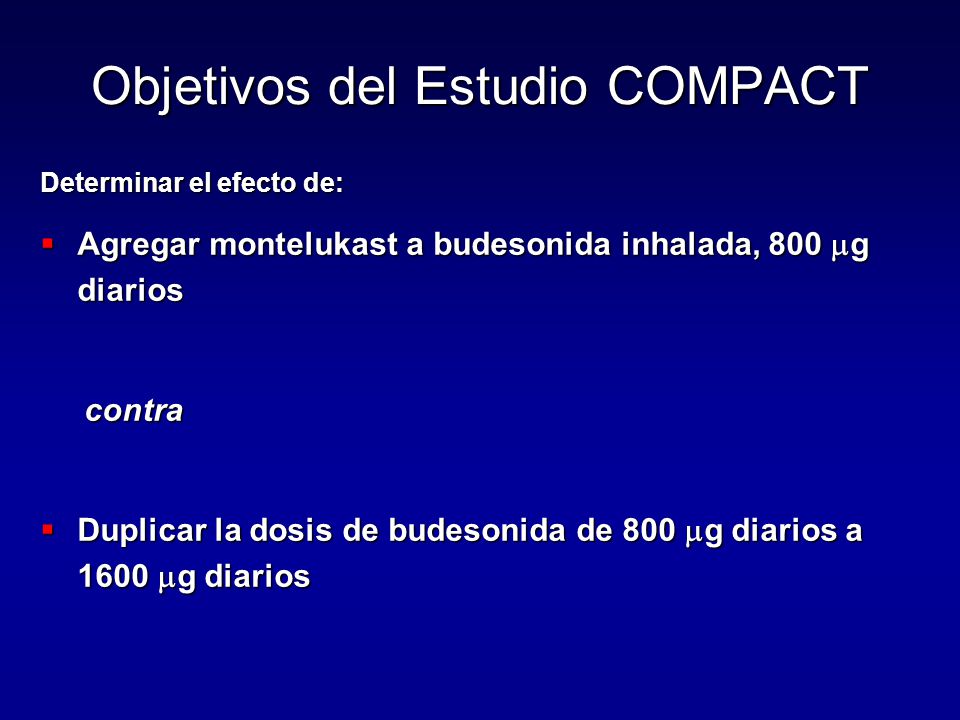 Objetivos del Estudio COMPACT

Determinar el efecto de:

▪ Agregar montelukast a budesonida inhalada, 800 μg diarios

contra

▪ Duplicar la dosis de budesonida de 800 μg diarios a 1600 μg diarios